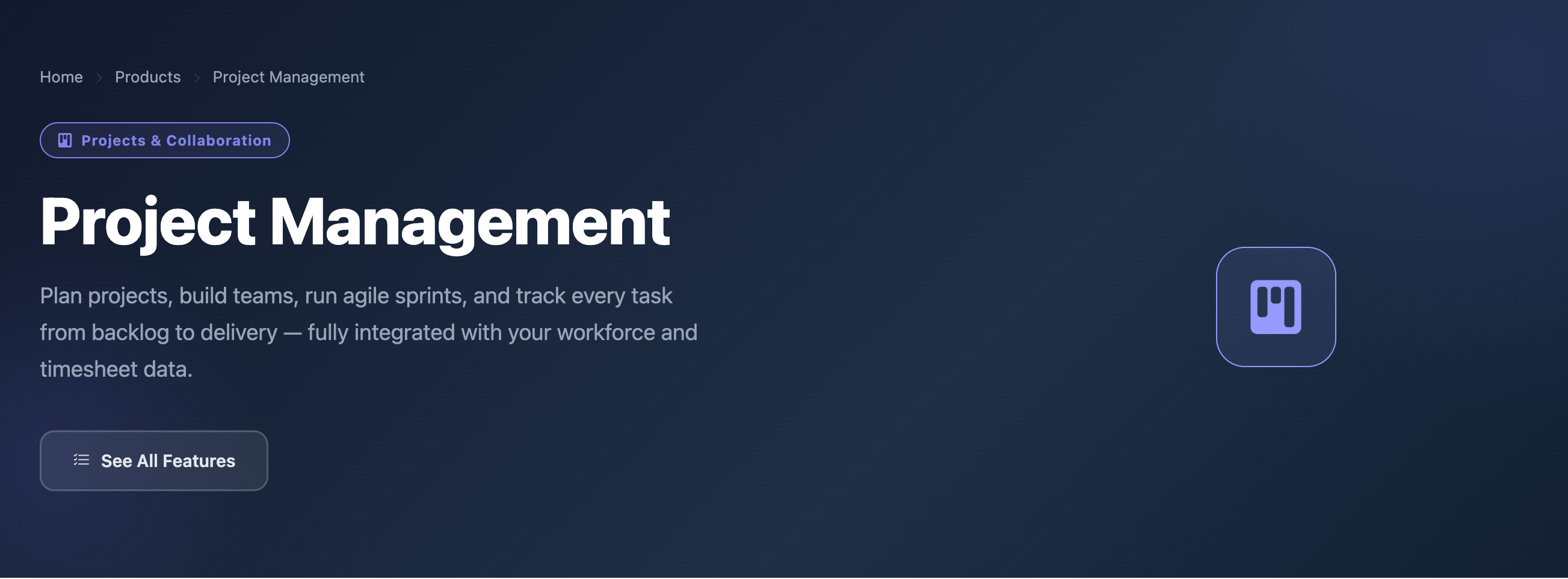 Home > Products > Project Management

Projects & Collaboration

Project Management

Plan projects, build teams, run agile sprints, and track every task from backlog to delivery — fully integrated with your workforce and timesheet data.

See All Features